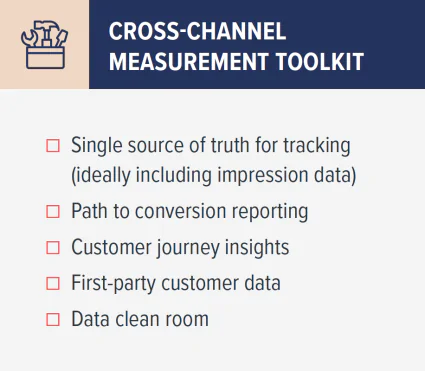 CROSS-CHANNEL MEASUREMENT TOOLKIT

☐ Single source of truth for tracking (ideally including impression data)
☐ Path to conversion reporting
☐ Customer journey insights
☐ First-party customer data
☐ Data clean room